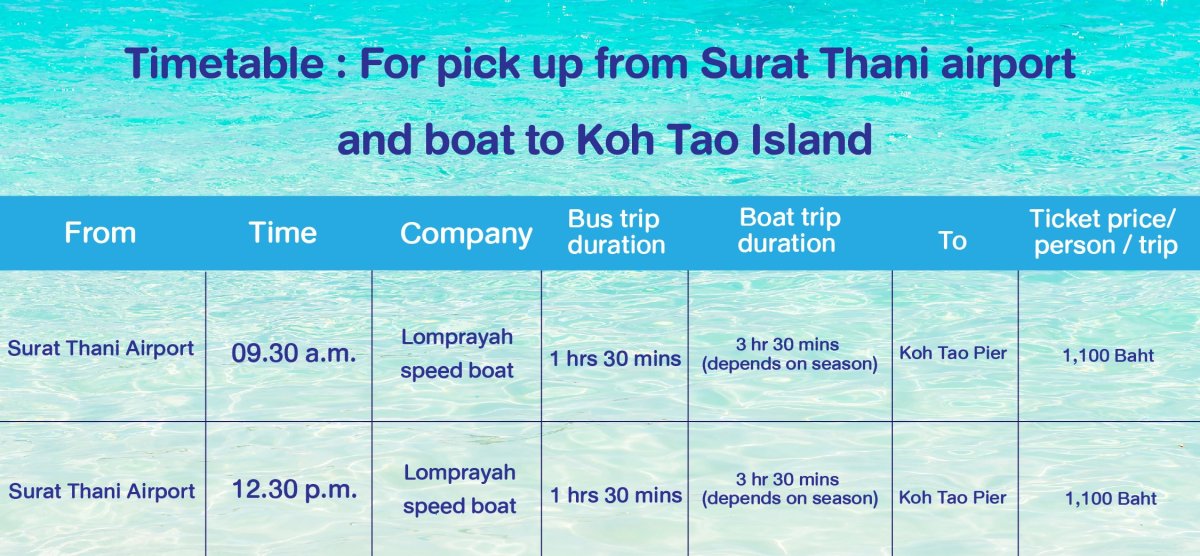 Timetable : For pick up from Surat Thani airport and boat to Koh Tao Island

| From | Time | Company | Bus trip duration | Boat trip duration | To | Ticket price/ person / trip |
|---|---|---|---|---|---|---|
| Surat Thani Airport | 09.30 a.m. | Lomprayah speed boat | 1 hrs 30 mins | 3 hr 30 mins (depends on season) | Koh Tao Pier | 1,100 Baht |
| Surat Thani Airport | 12.30 p.m. | Lomprayah speed boat | 1 hrs 30 mins | 3 hr 30 mins (depends on season) | Koh Tao Pier | 1,100 Baht |